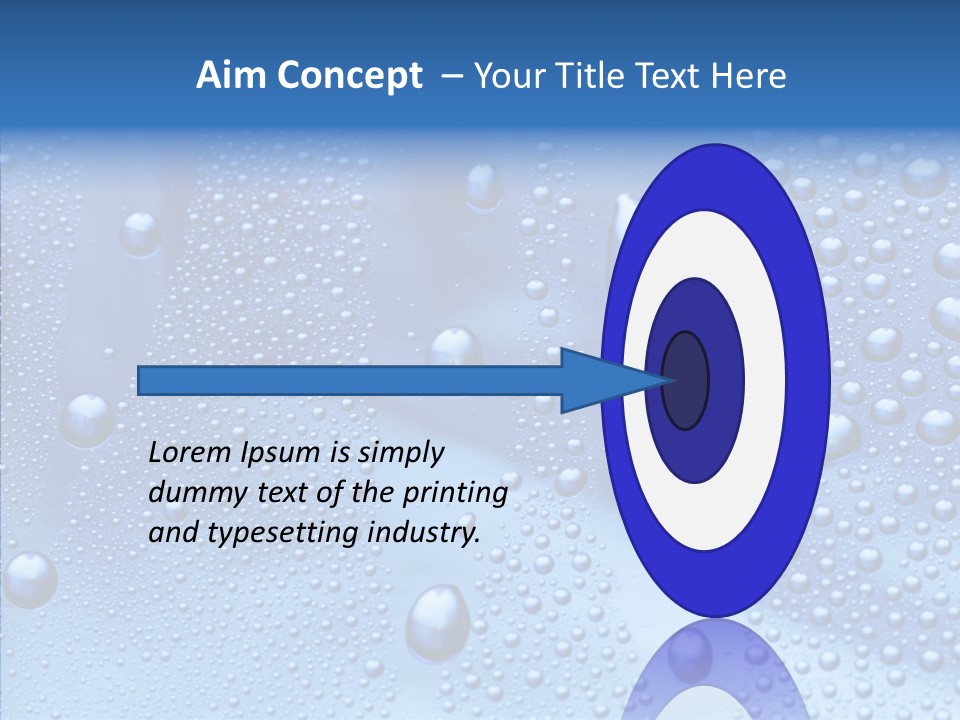 Aim Concept – Your Title Text Here

Lorem Ipsum is simply dummy text of the printing and typesetting industry.